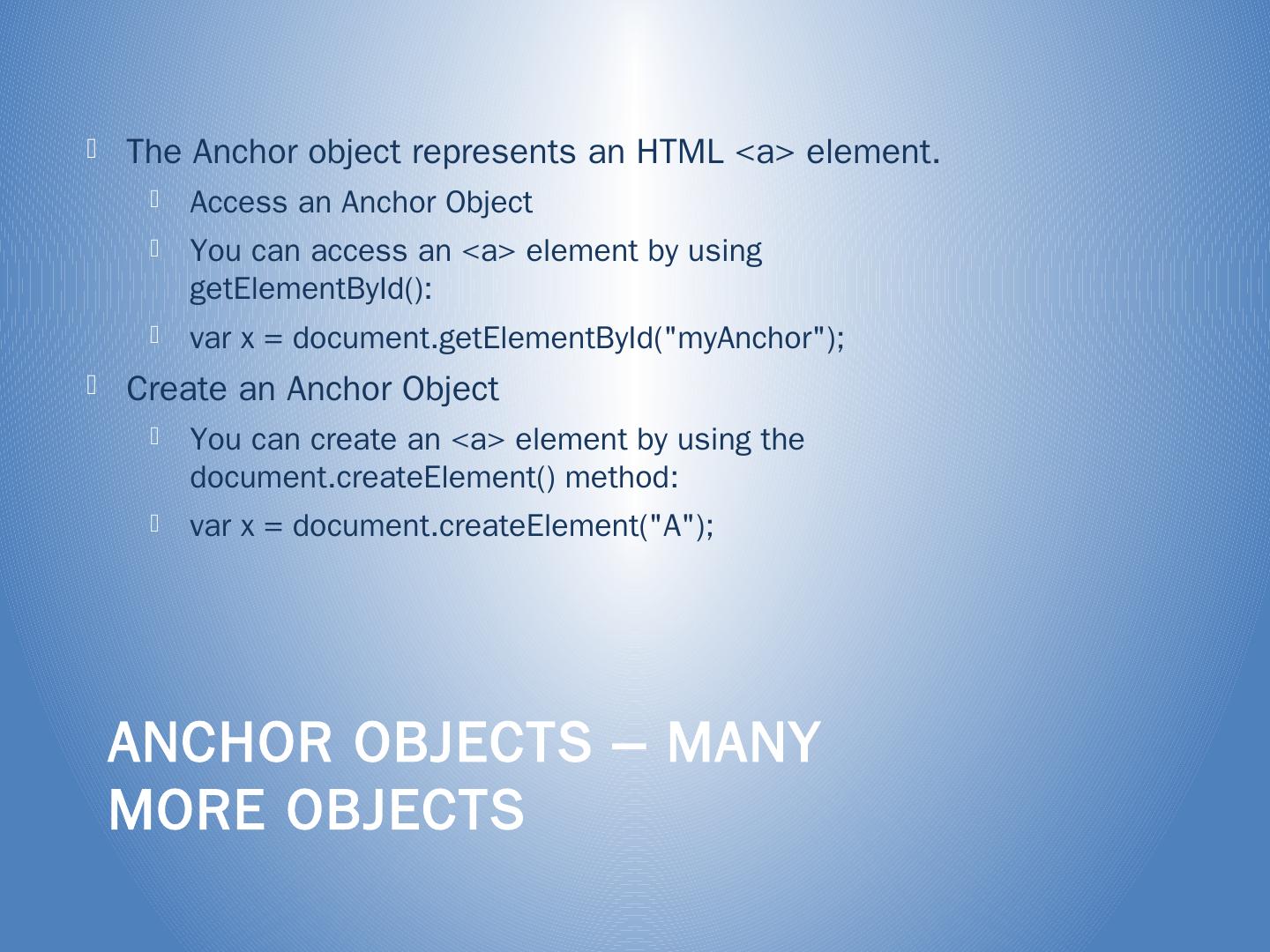 The Anchor object represents an HTML <a> element.

Access an Anchor Object

You can access an <a> element by using getElementById():

var x = document.getElementById("myAnchor");

Create an Anchor Object

You can create an <a> element by using the document.createElement() method:

var x = document.createElement("A");

ANCHOR OBJECTS – MANY MORE OBJECTS